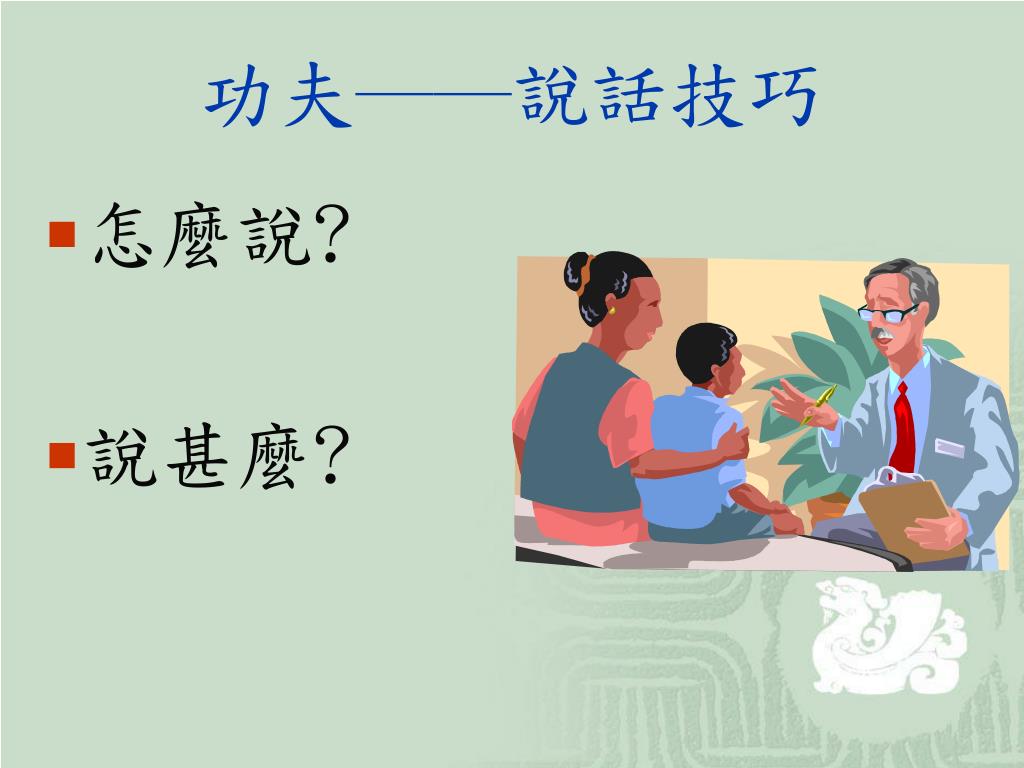 功夫——說話技巧

怎麼說?

說甚麼?